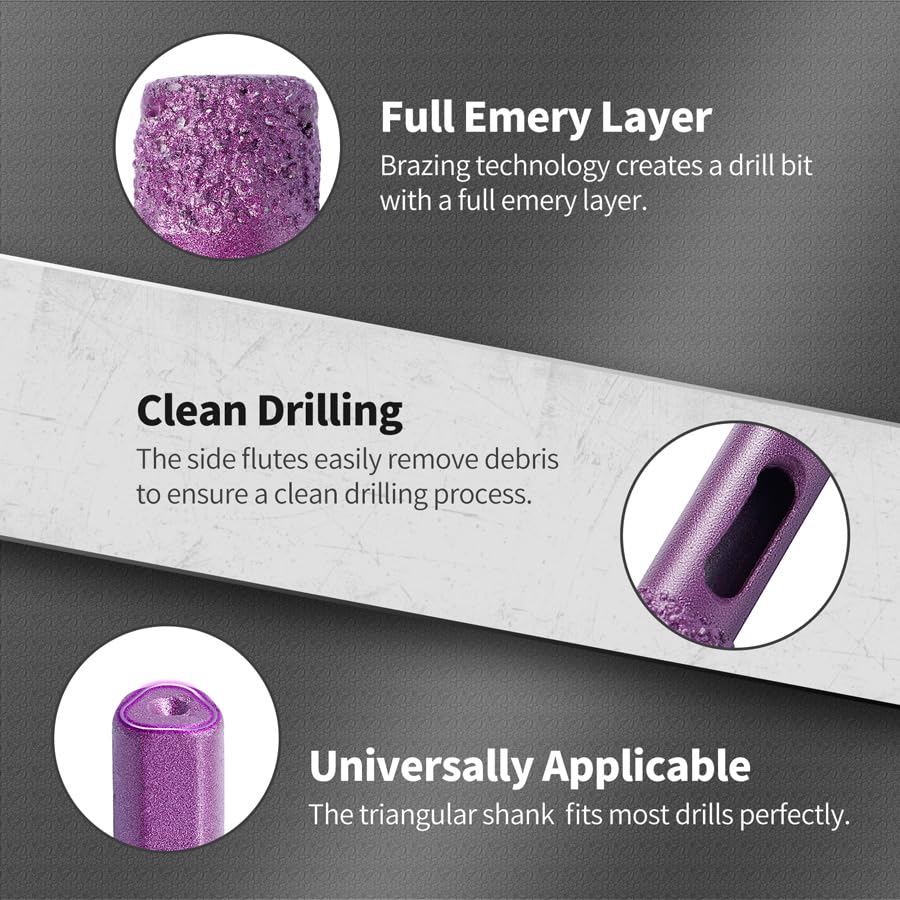 Full Emery Layer
Brazing technology creates a drill bit with a full emery layer.

Clean Drilling
The side flutes easily remove debris to ensure a clean drilling process.

Universally Applicable
The triangular shank fits most drills perfectly.